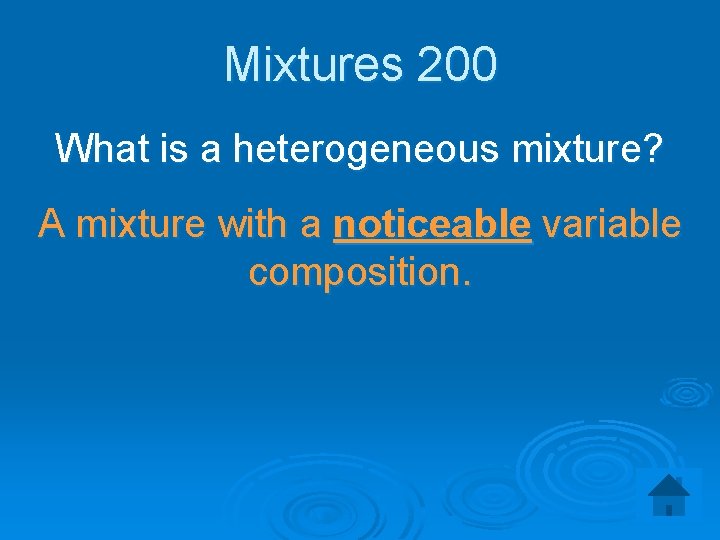 Mixtures 200

What is a heterogeneous mixture?

A mixture with a noticeable variable composition.